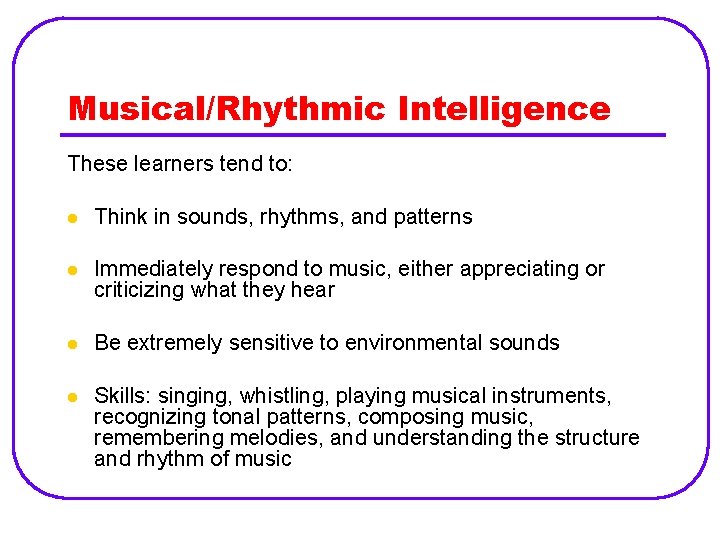 Musical/Rhythmic Intelligence

These learners tend to:

- Think in sounds, rhythms, and patterns

- Immediately respond to music, either appreciating or criticizing what they hear

- Be extremely sensitive to environmental sounds

- Skills: singing, whistling, playing musical instruments, recognizing tonal patterns, composing music, remembering melodies, and understanding the structure and rhythm of music